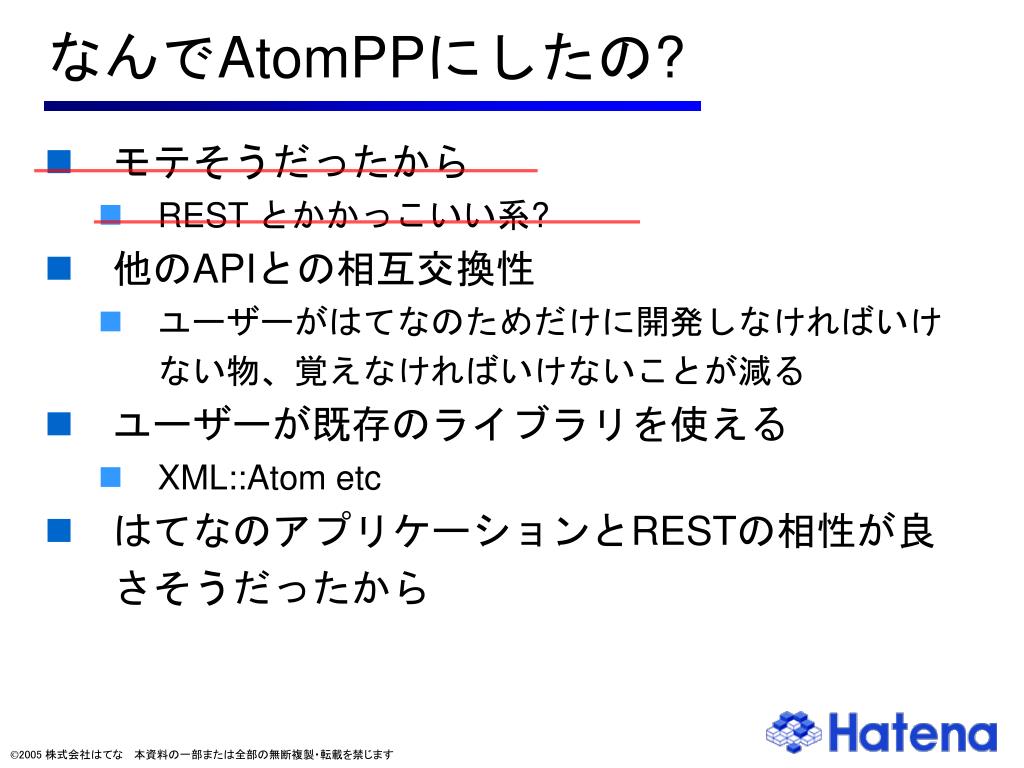 なんでAtomPPにしたの?

■ モテそうだったから
 ■ REST とかかっこいい系?
■ 他のAPIとの相互交換性
 ■ ユーザーがはてなのためだけに開発しなければいけない物、覚えなければいけないことが減る
■ ユーザーが既存のライブラリを使える
 ■ XML::Atom etc
■ はてなのアプリケーションとRESTの相性が良さそうだったから

©2005 株式会社はてな 本資料の一部または全部の無断複製・転載を禁じます

Hatena